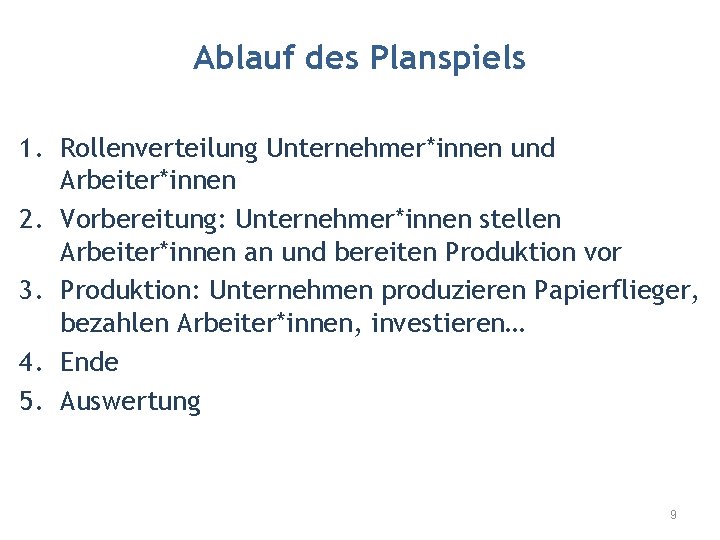 Ablauf des Planspiels

1. Rollenverteilung Unternehmer*innen und Arbeiter*innen
2. Vorbereitung: Unternehmer*innen stellen Arbeiter*innen an und bereiten Produktion vor
3. Produktion: Unternehmen produzieren Papierflieger, bezahlen Arbeiter*innen, investieren…
4. Ende
5. Auswertung

9